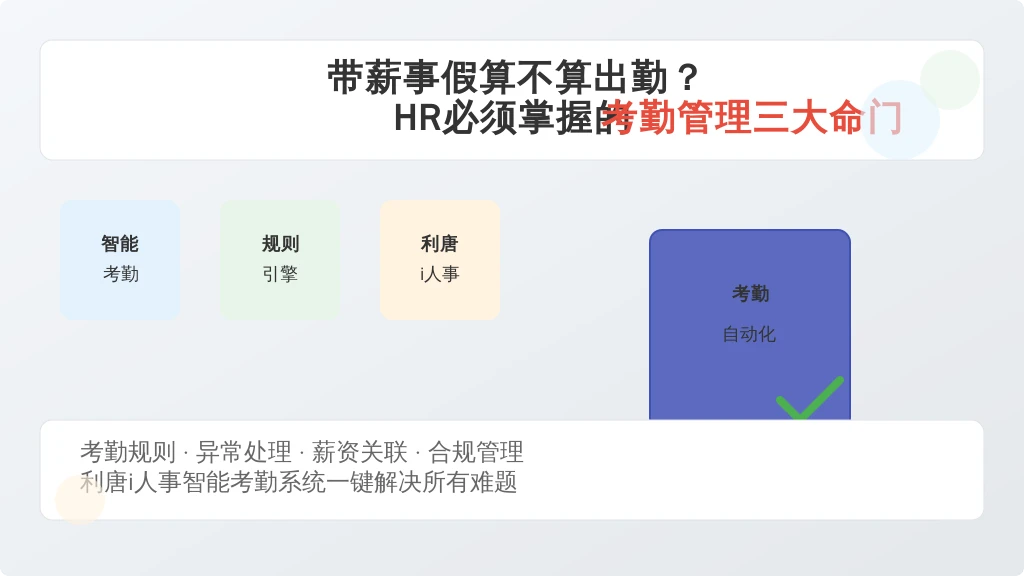 带薪事假算不算出勤？
HR必须掌握的考勤管理三大命门

智能
考勤

规则
引擎

利唐
i人事

考勤
自动化

考勤规则 · 异常处理 · 薪资关联 · 合规管理
利唐i人事智能考勤系统一键解决所有难题